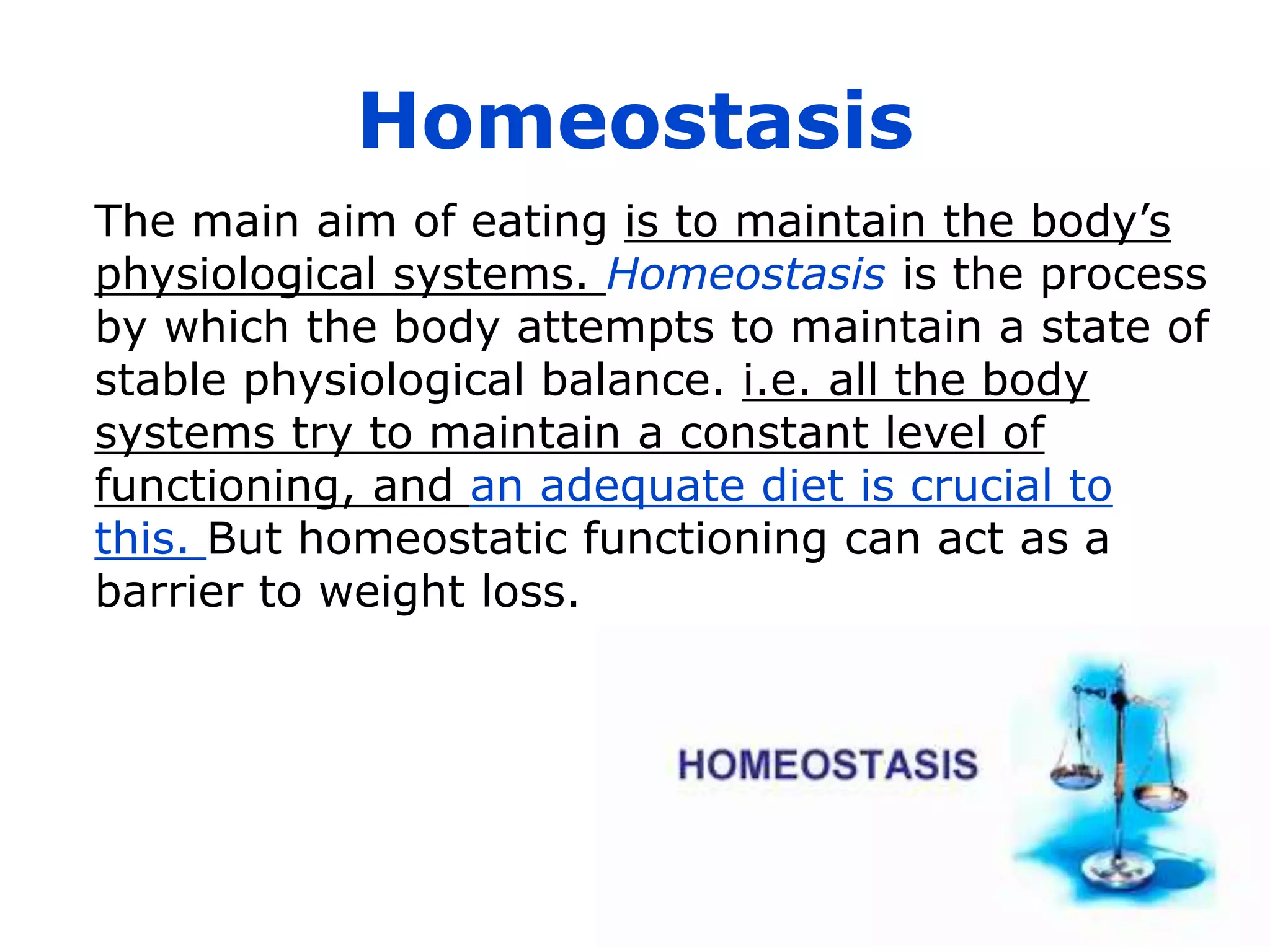 Homeostasis

The main aim of eating is to maintain the body’s physiological systems. Homeostasis is the process by which the body attempts to maintain a state of stable physiological balance. i.e. all the body systems try to maintain a constant level of functioning, and an adequate diet is crucial to this. But homeostatic functioning can act as a barrier to weight loss.

HOMEOSTASIS